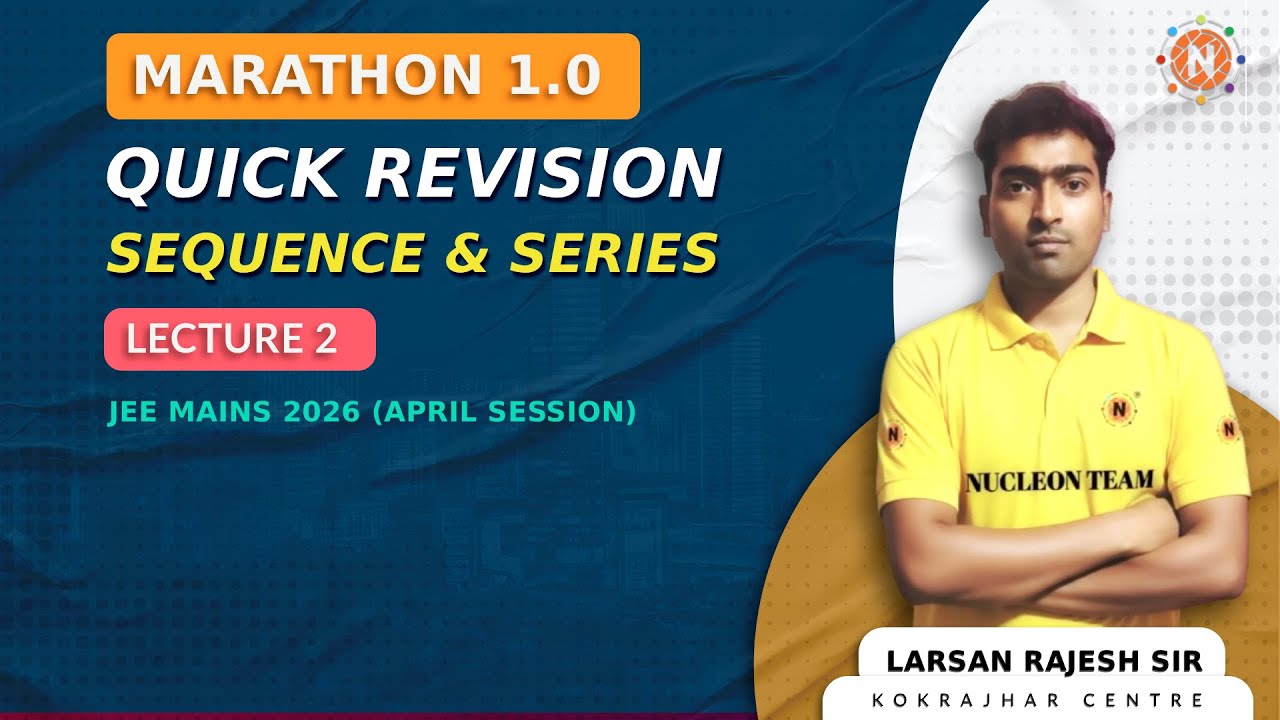 MARATHON 1.0
QUICK REVISION
SEQUENCE & SERIES
LECTURE 2
JEE MAINS 2026 (APRIL SESSION)

N

N
N
N
NUCLEON TEAM

LARSAN RAJESH SIR
KOKRAJHAR CENTRE